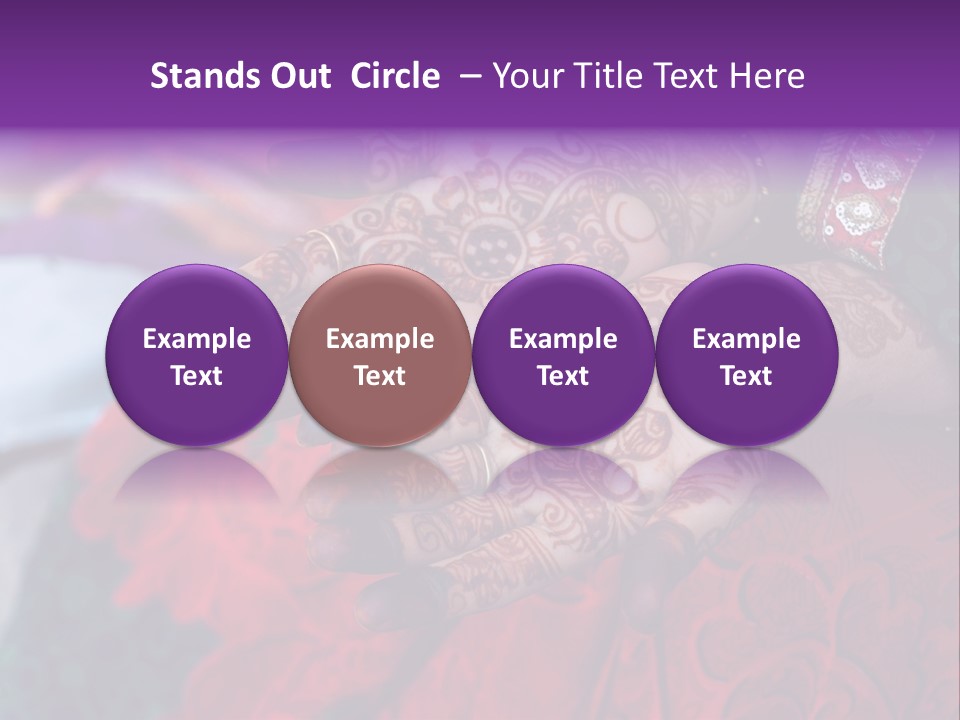 Stands Out Circle – Your Title Text Here

Example Text

Example Text

Example Text

Example Text